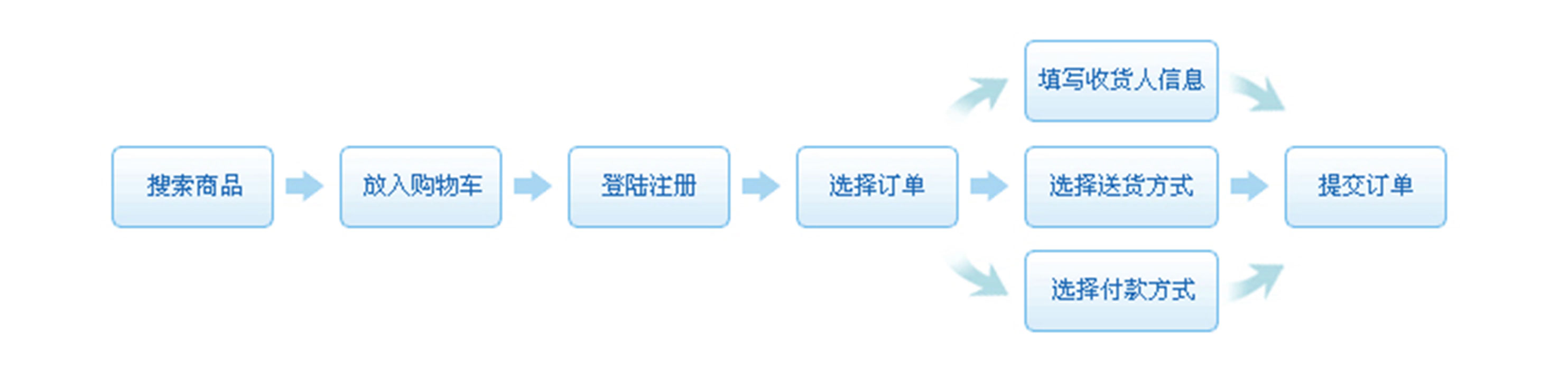 搜索商品

放入购物车

登陆注册

选择订单

填写收货人信息

选择送货方式

选择付款方式

提交订单